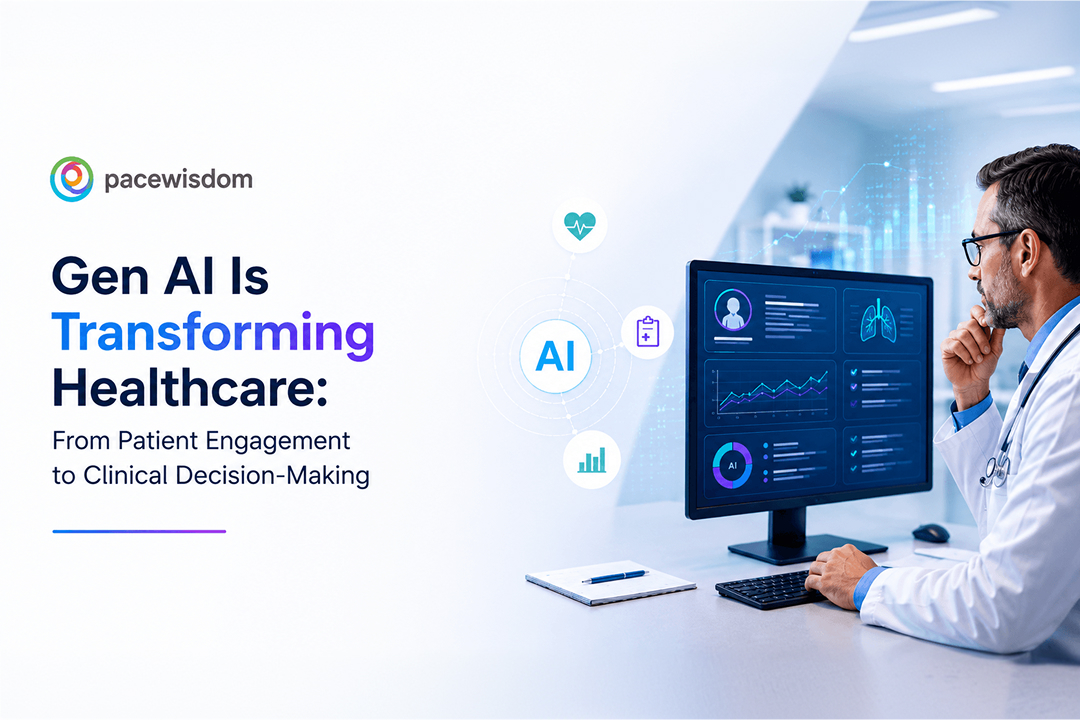 pacewisdom

Gen AI Is Transforming Healthcare:

From Patient Engagement to Clinical Decision-Making

AI

AI